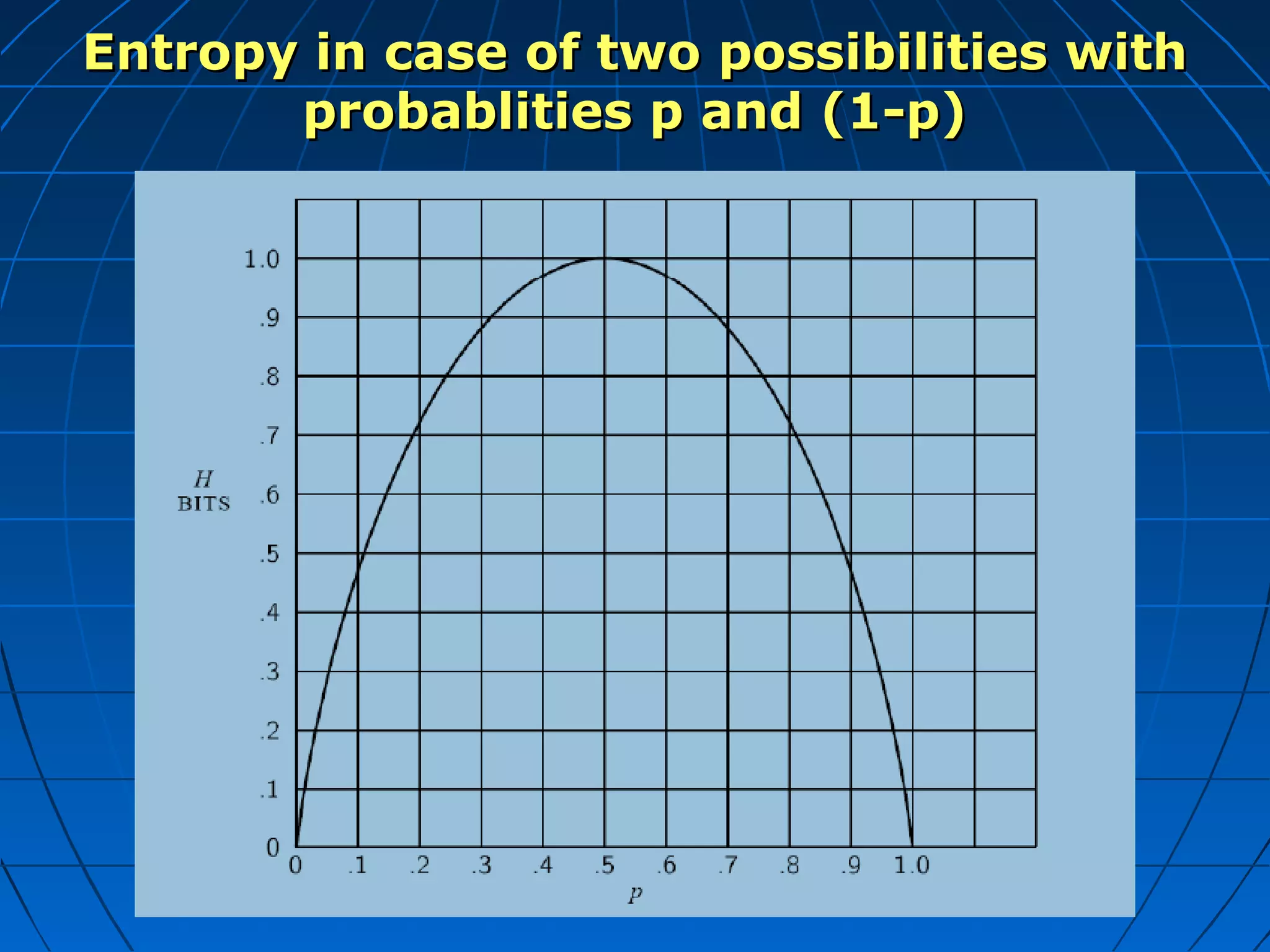 Entropy in case of two possibilities with probablities p and (1-p)

1.0
.9
.8
.7
.6
.5
.4
.3
.2
.1
0

$H$
BITS

0 .1 .2 .3 .4 .5 .6 .7 .8 .9 1.0

$p$